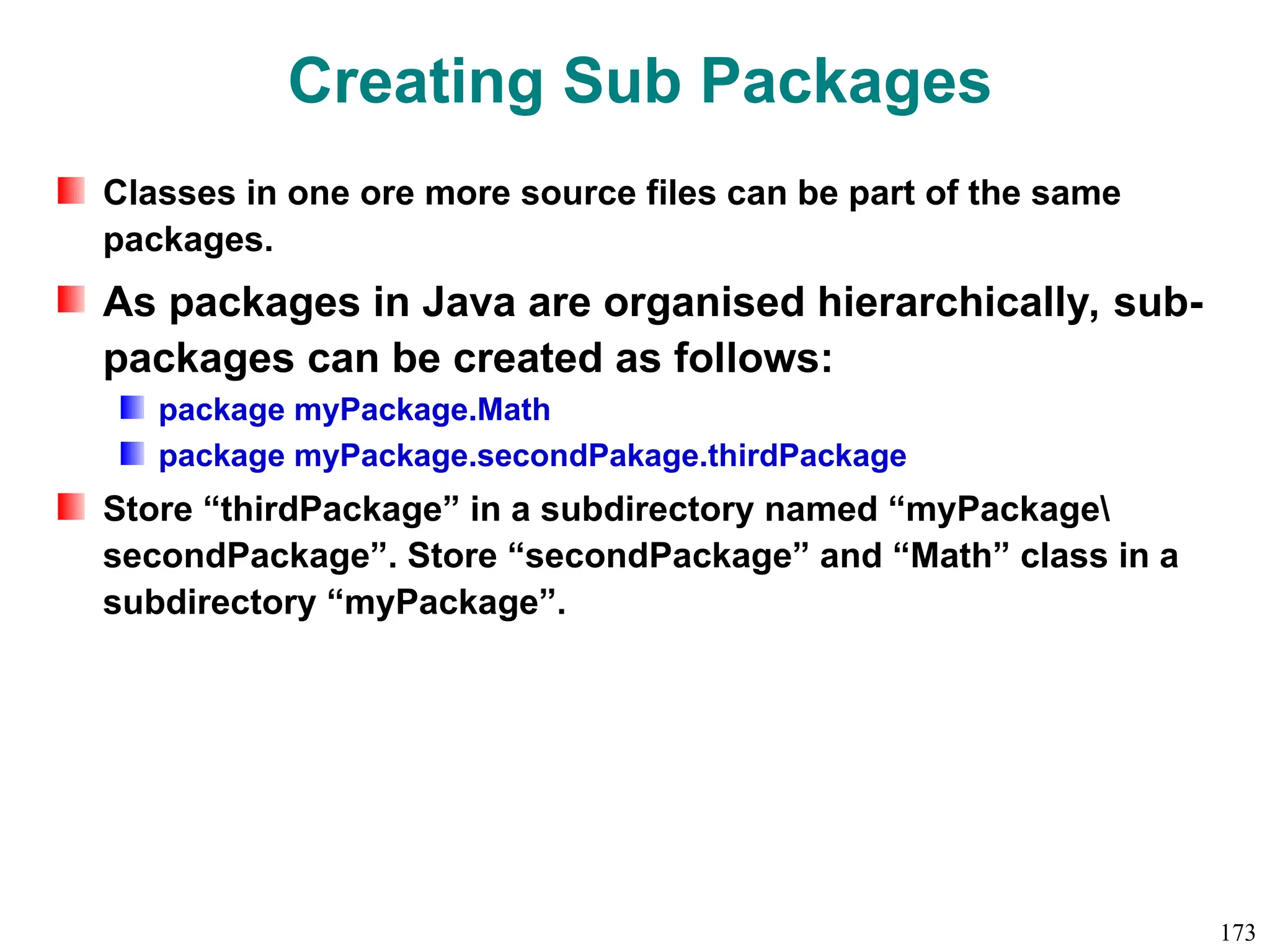 Creating Sub Packages

Classes in one ore more source files can be part of the same packages.

As packages in Java are organised hierarchically, sub-packages can be created as follows:

package myPackage.Math

package myPackage.secondPakage.thirdPackage

Store “thirdPackage” in a subdirectory named “myPackage\secondPackage”. Store “secondPackage” and “Math” class in a subdirectory “myPackage”.

173